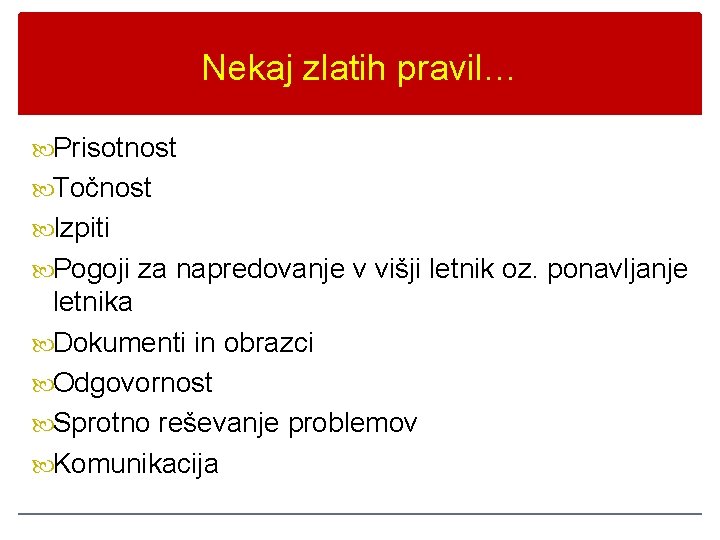 Nekaj zlatih pravil…

Prisotnost
Točnost
Izpiti
Pogoji za napredovanje v višji letnik oz. ponavljanje letnika
Dokumenti in obrazci
Odgovornost
Sprotno reševanje problemov
Komunikacija